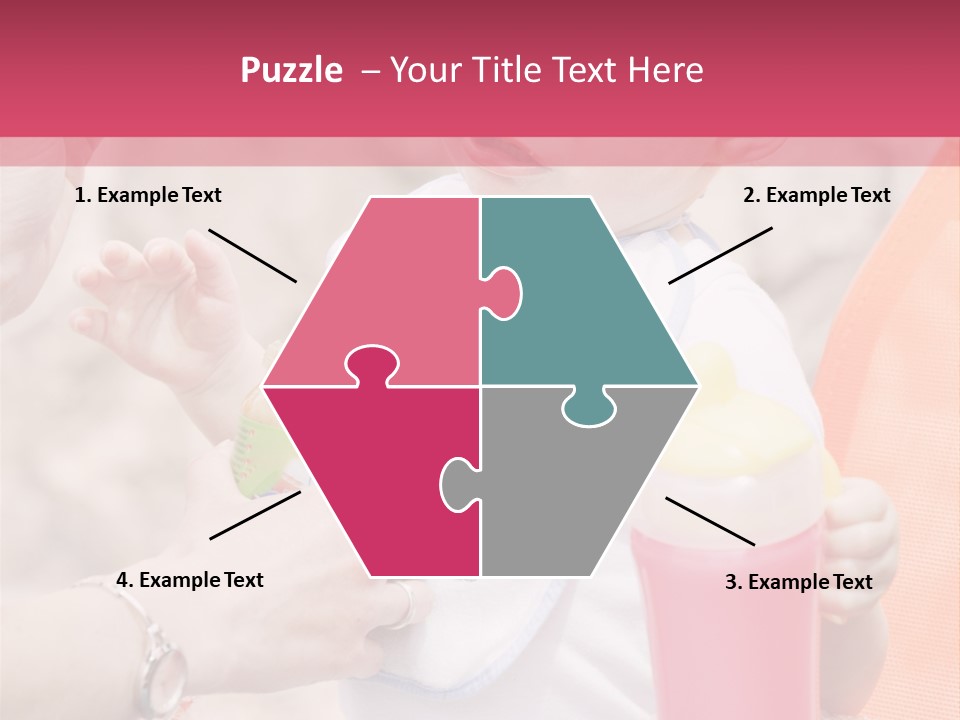 Puzzle – Your Title Text Here

1. Example Text

2. Example Text

4. Example Text

3. Example Text